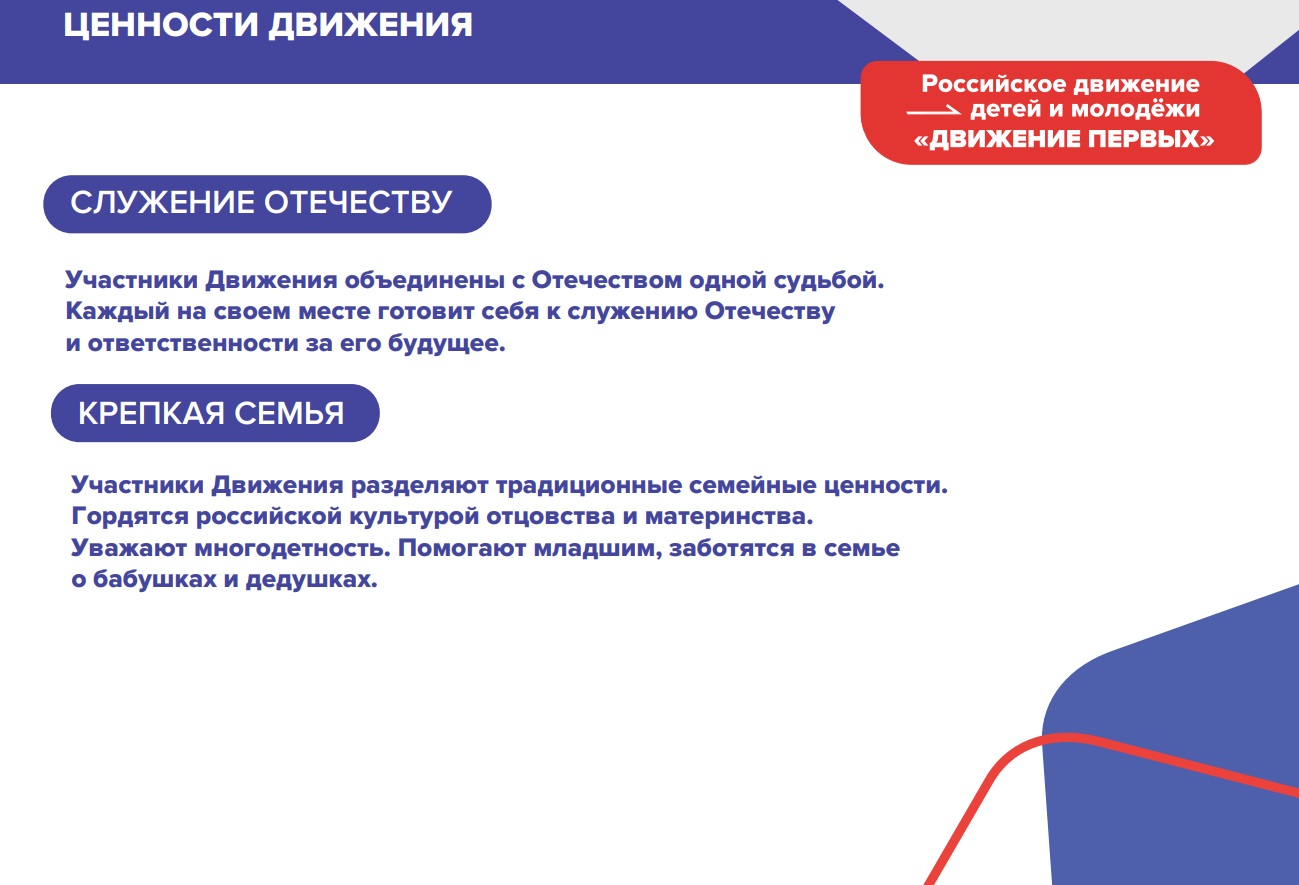 ЦЕННОСТИ ДВИЖЕНИЯ

Российское движение детей и молодёжи «ДВИЖЕНИЕ ПЕРВЫХ»

СЛУЖЕНИЕ ОТЕЧЕСТВУ

Участники Движения объединены с Отечеством одной судьбой. Каждый на своем месте готовит себя к служению Отечеству и ответственности за его будущее.

КРЕПКАЯ СЕМЬЯ

Участники Движения разделяют традиционные семейные ценности. Гордятся российской культурой отцовства и материнства. Уважают многодетность. Помогают младшим, заботятся в семье о бабушках и дедушках.